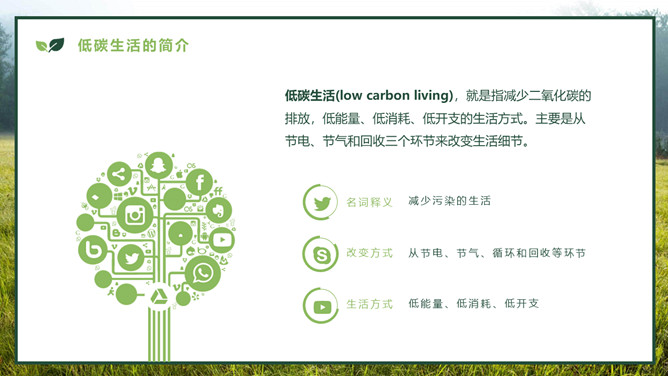 低碳生活的简介

低碳生活(low carbon living)，就是指减少二氧化碳的排放，低能量、低消耗、低开支的生活方式。主要是从节电、节气和回收三个环节来改变生活细节。

名词释义 减少污染的生活

改变方式 从节电、节气、循环和回收等环节

生活方式 低能量、低消耗、低开支